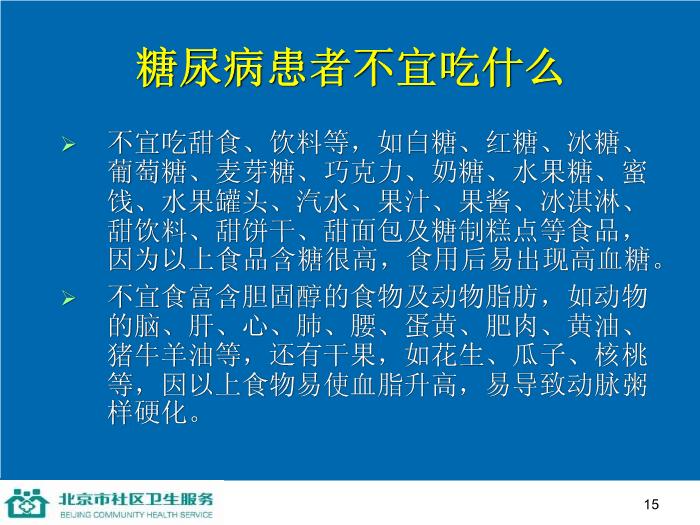 糖尿病患者不宜吃什么

➢ 不宜吃甜食、饮料等，如白糖、红糖、冰糖、葡萄糖、麦芽糖、巧克力、奶糖、水果糖、蜜饯、水果罐头、汽水、果汁、果酱、冰淇淋、甜饮料、甜饼干、甜面包及糖制糕点等食品，因为以上食品含糖很高，食用后易出现高血糖。

➢ 不宜食富含胆固醇的食物及动物脂肪，如动物的脑、肝、心、肺、腰、蛋黄、肥肉、黄油、猪牛羊油等，还有干果，如花生、瓜子、核桃等，因以上食物易使血脂升高，易导致动脉粥样硬化。

北京市社区卫生服务
BEIJING COMMUNITY HEALTH SERVICE

15